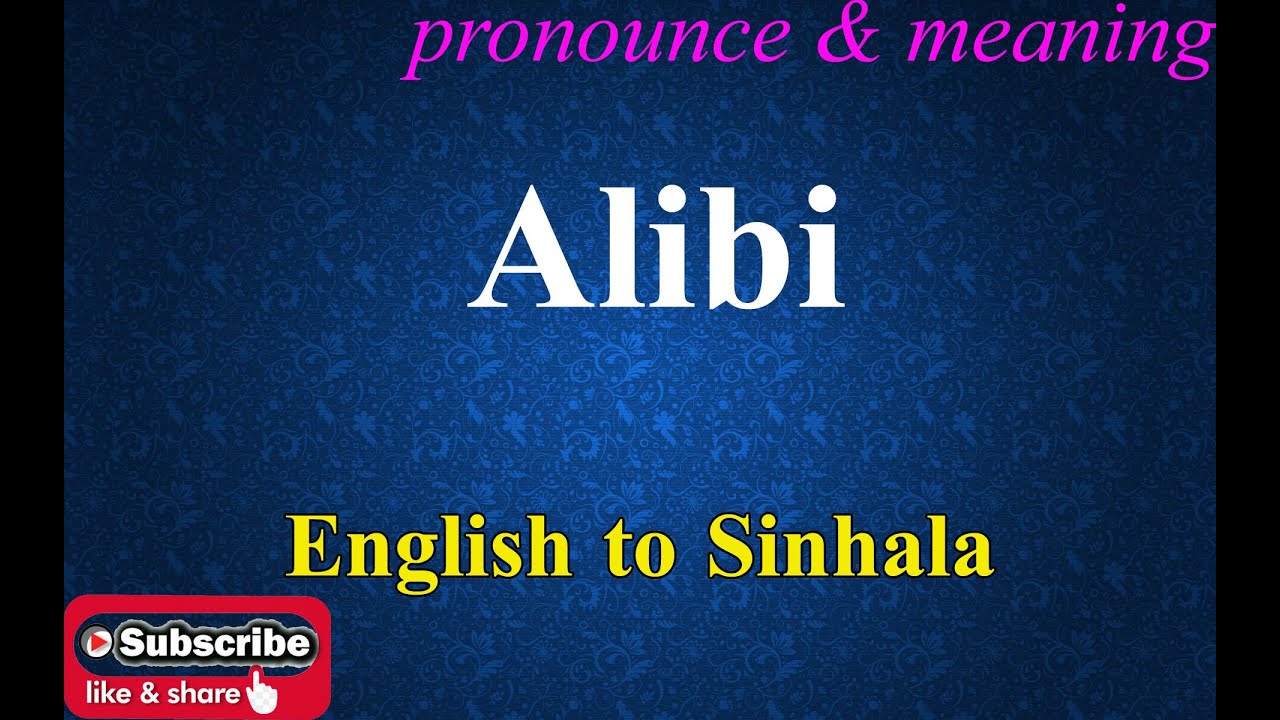 pronounce & meaning

Alibi

English to Sinhala

Subscribe
like & share